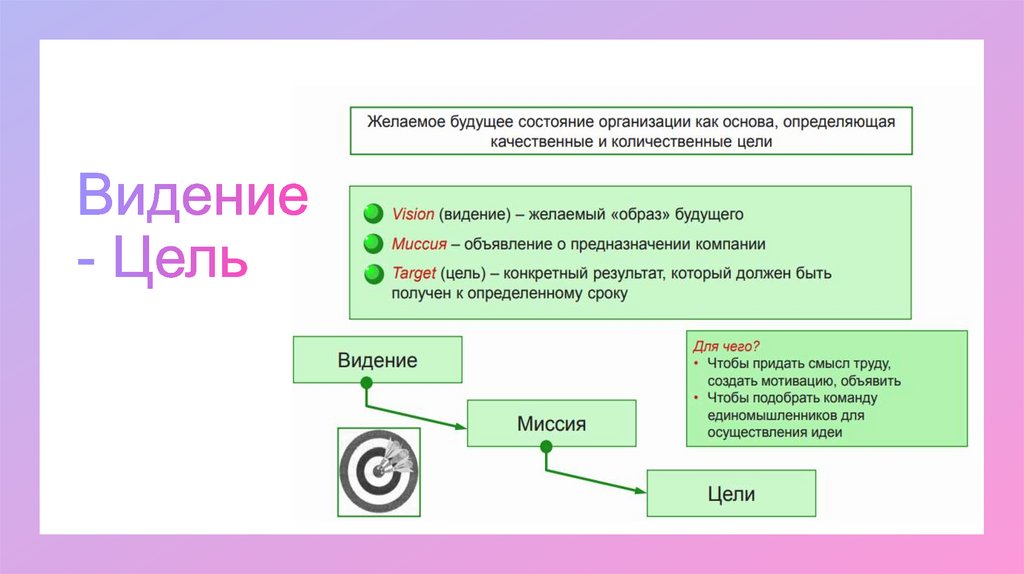 Видение - Цель

Желаемое будущее состояние организации как основа, определяющая качественные и количественные цели

Vision (видение) – желаемый «образ» будущего

Миссия – объявление о предназначении компании

Target (цель) – конкретный результат, который должен быть получен к определенному сроку

Видение

Миссия

Цели

Для чего?
• Чтобы придать смысл труду, создать мотивацию, объявить
• Чтобы подобрать команду единомышленников для осуществления идеи